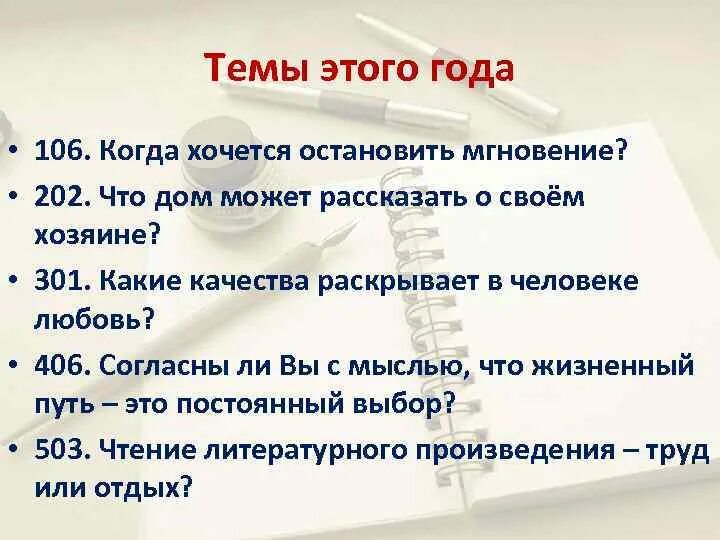 Темы этого года

• 106. Когда хочется остановить мгновение?
• 202. Что дом может рассказать о своём хозяине?
• 301. Какие качества раскрывает в человеке любовь?
• 406. Согласны ли Вы с мыслью, что жизненный путь – это постоянный выбор?
• 503. Чтение литературного произведения – труд или отдых?